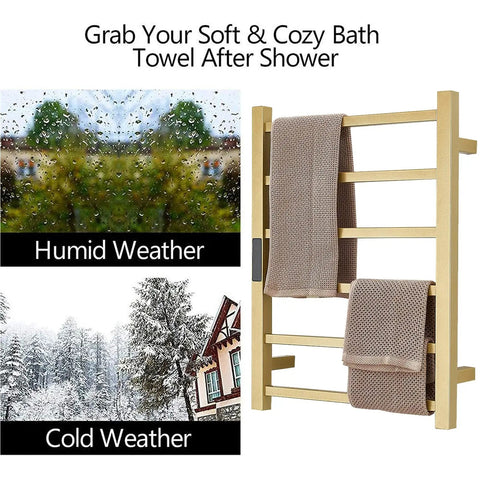 Grab Your Soft & Cozy Bath Towel After Shower

Humid Weather

Cold Weather